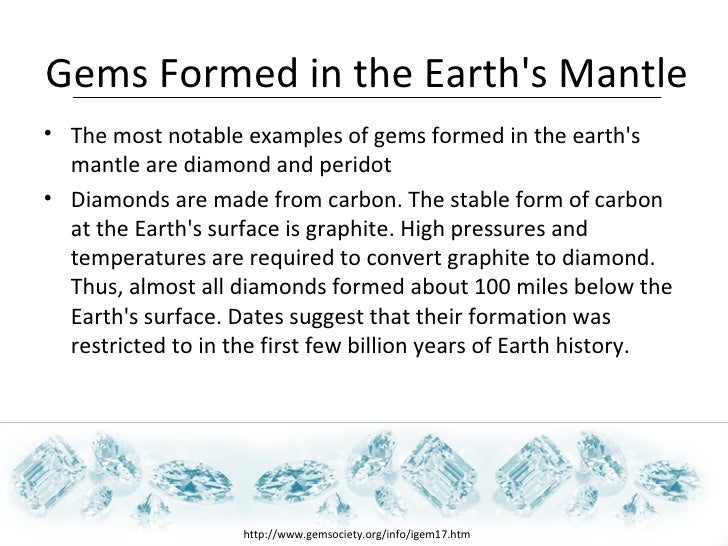 Gems Formed in the Earth's Mantle

• The most notable examples of gems formed in the earth's mantle are diamond and peridot

• Diamonds are made from carbon. The stable form of carbon at the Earth's surface is graphite. High pressures and temperatures are required to convert graphite to diamond. Thus, almost all diamonds formed about 100 miles below the Earth's surface. Dates suggest that their formation was restricted to in the first few billion years of Earth history.

http://www.gemsociety.org/info/igem17.htm